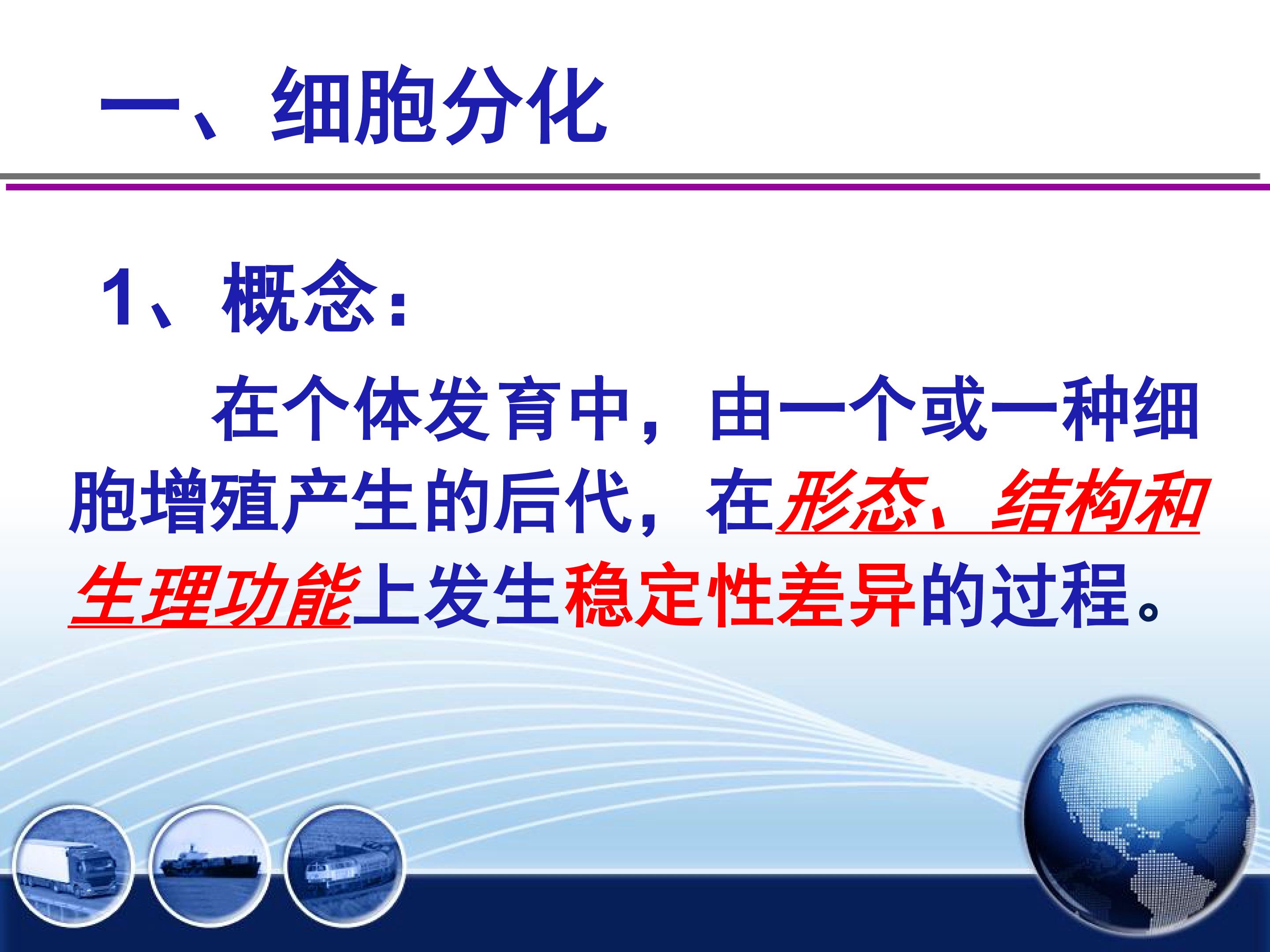 一、细胞分化

1、概念：

在个体发育中，由一个或一种细胞增殖产生的后代，在形态、结构和生理功能上发生稳定性差异的过程。